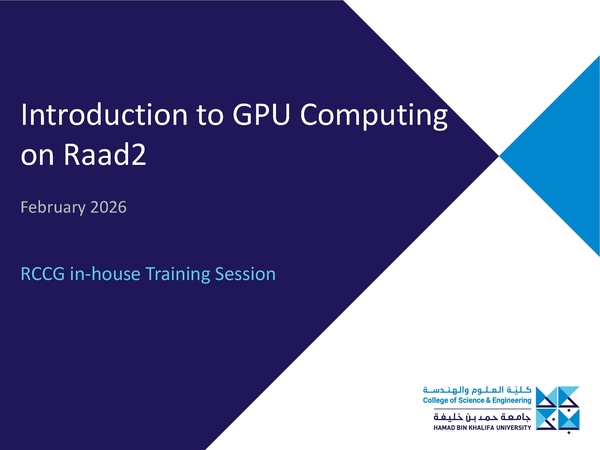 Introduction to GPU Computing on Raad2

February 2026

RCCG in-house Training Session

كلية العلوم والهندسة
College of Science & Engineering
جامعة حمد بن خليفة
HAMAD BIN KHALIFA UNIVERSITY